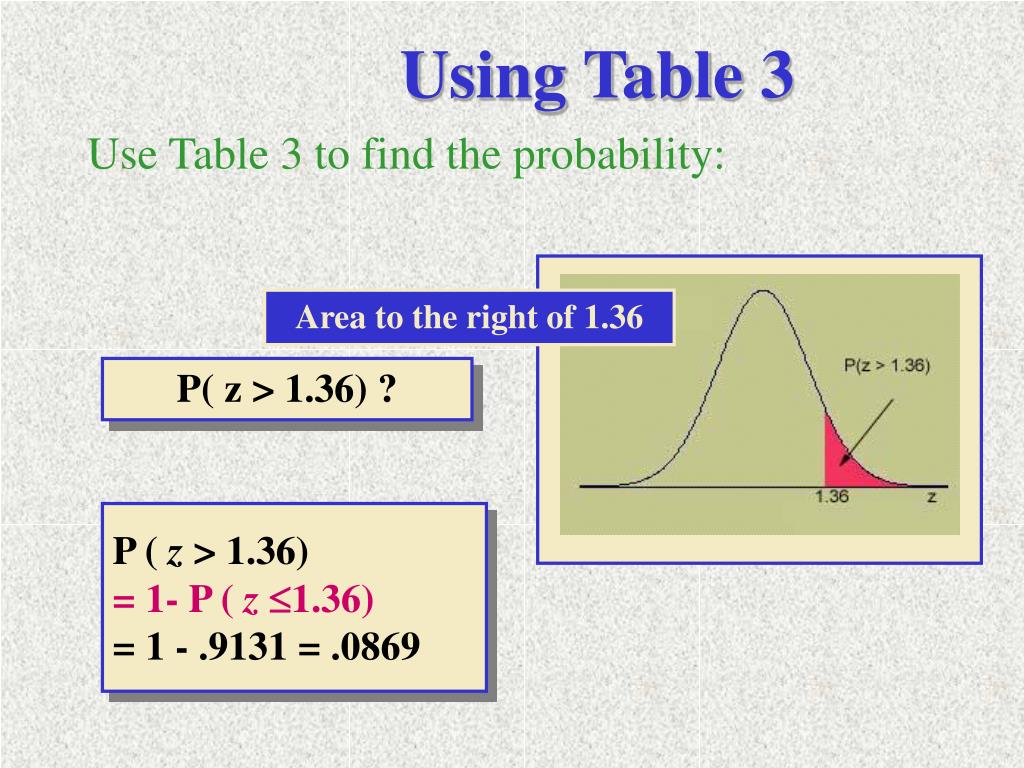 Using Table 3

Use Table 3 to find the probability:

Area to the right of 1.36

P( z > 1.36) ?

P(z > 1.36)

1.36

z

P ( $z$ > 1.36)
= 1- P ( $z$ ≤1.36)
= 1 - .9131 = .0869